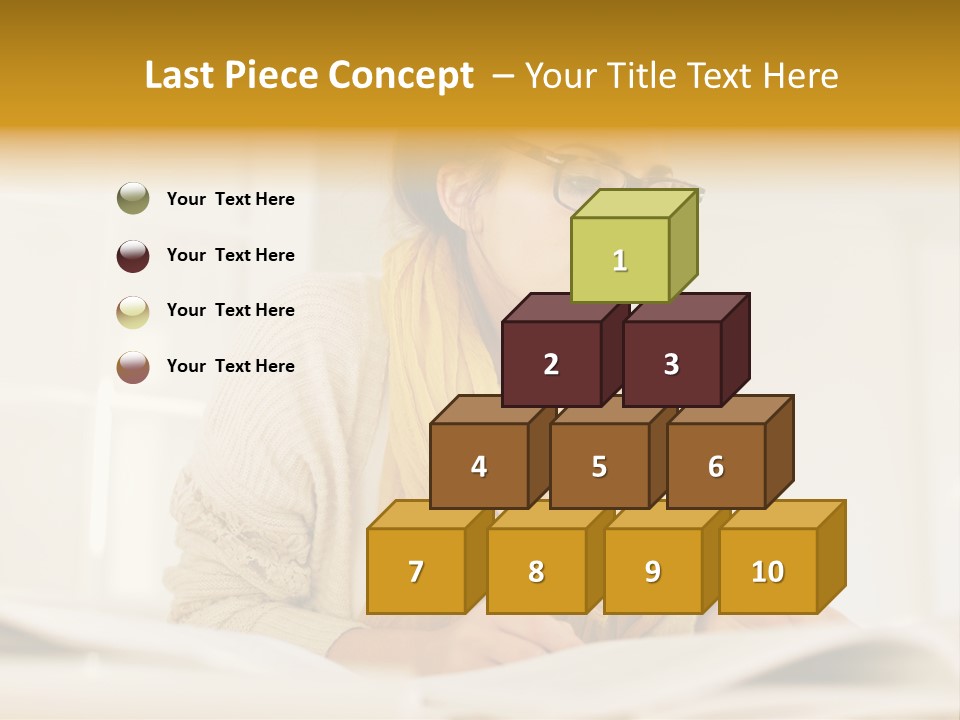 Last Piece Concept – Your Title Text Here

Your Text Here

Your Text Here

Your Text Here

Your Text Here

1

2

3

4

5

6

7

8

9

10